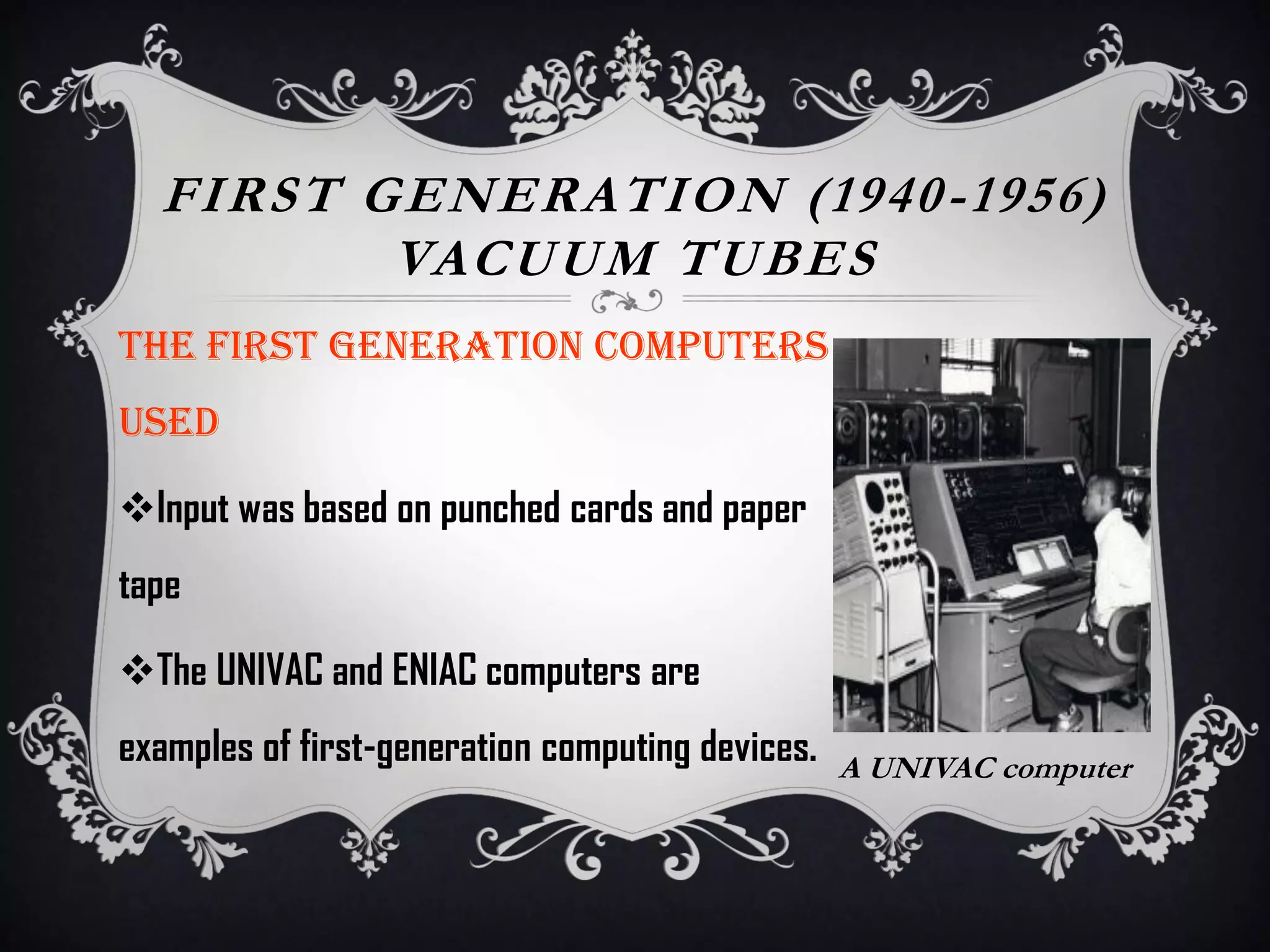 FIRST GENERATION (1940-1956) VACUUM TUBES

THE FIRST GENERATION COMPUTERS USED

❖Input was based on punched cards and paper tape

❖The UNIVAC and ENIAC computers are examples of first-generation computing devices.

A UNIVAC computer